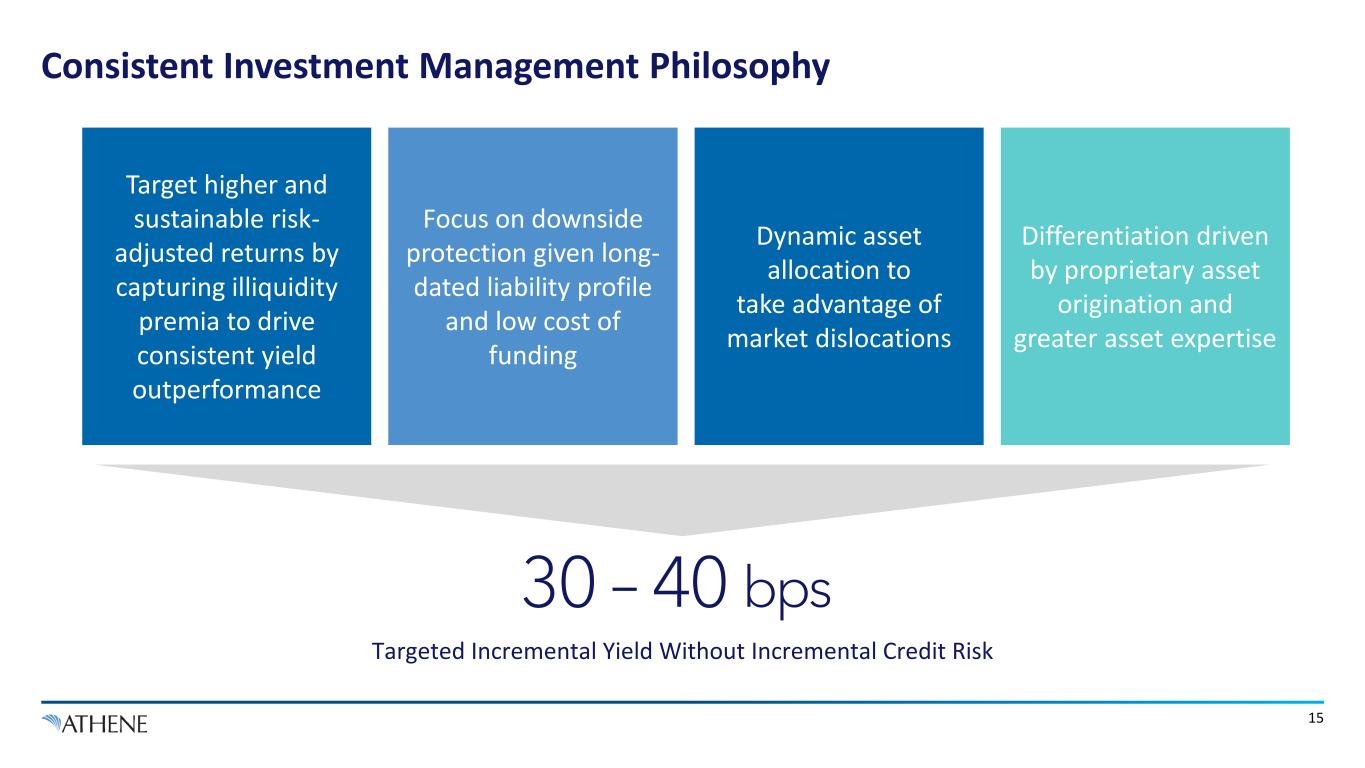 Consistent Investment Management Philosophy

Target higher and sustainable risk-adjusted returns by capturing illiquidity premia to drive consistent yield outperformance

Focus on downside protection given long-dated liability profile and low cost of funding

Dynamic asset allocation to take advantage of market dislocations

Differentiation driven by proprietary asset origination and greater asset expertise

30 – 40 bps

Targeted Incremental Yield Without Incremental Credit Risk

ATHENE

15